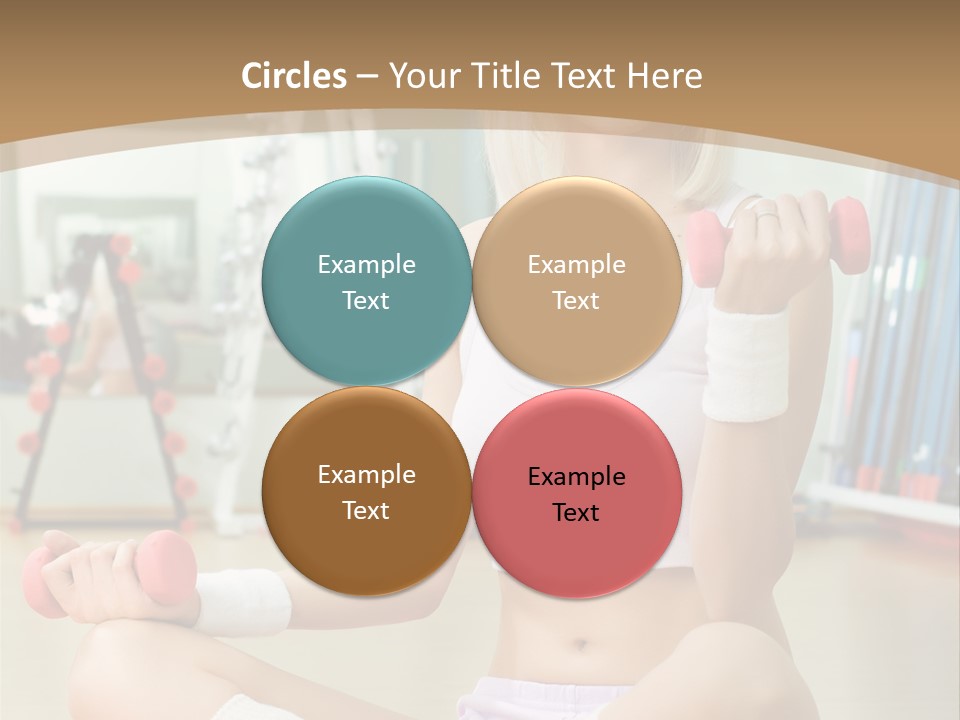 Circles – Your Title Text Here

Example Text

Example Text

Example Text

Example Text